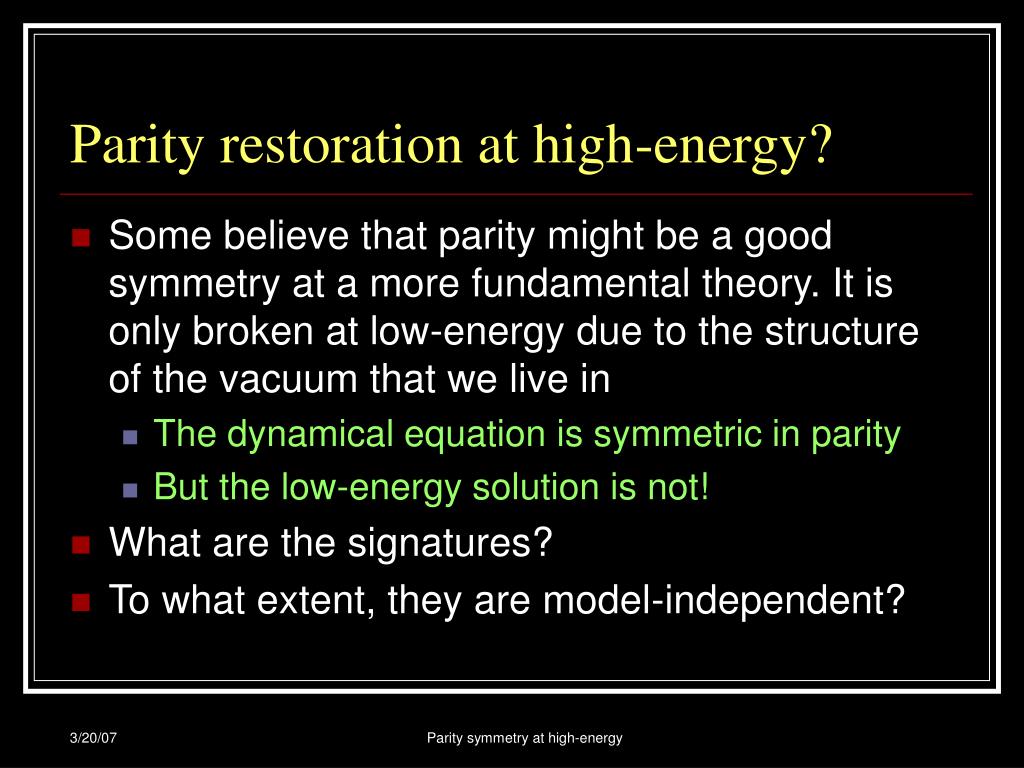 Parity restoration at high-energy?

Some believe that parity might be a good symmetry at a more fundamental theory. It is only broken at low-energy due to the structure of the vacuum that we live in

The dynamical equation is symmetric in parity

But the low-energy solution is not!

What are the signatures?

To what extent, they are model-independent?

3/20/07

Parity symmetry at high-energy